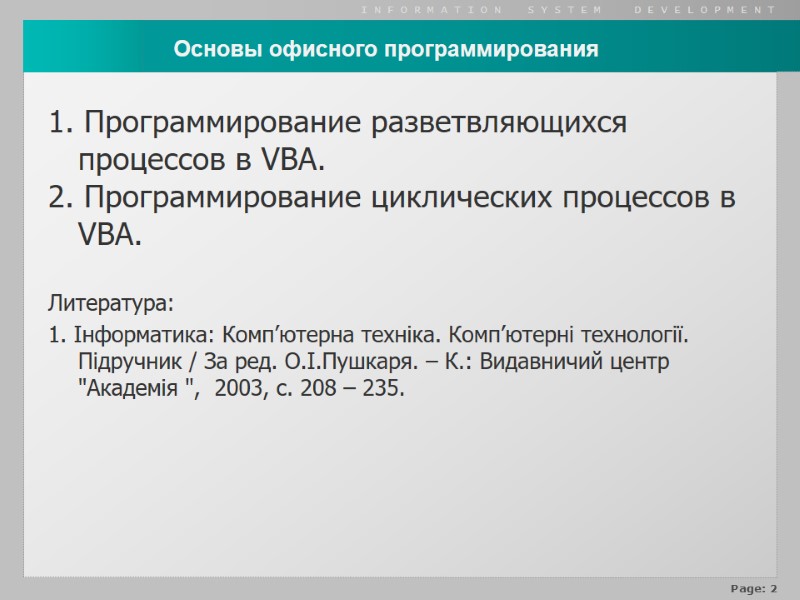 INFORMATION SYSTEM DEVELOPMENT

Основы офисного программирования

1. Программирование разветвляющихся процессов в VBA.
2. Программирование циклических процессов в VBA.

Литература:
1. Інформатика: Комп’ютерна техніка. Комп’ютерні технології. Підручник / За ред. О.І.Пушкаря. – К.: Видавничий центр "Академія ", 2003, с. 208 – 235.

Page: 2